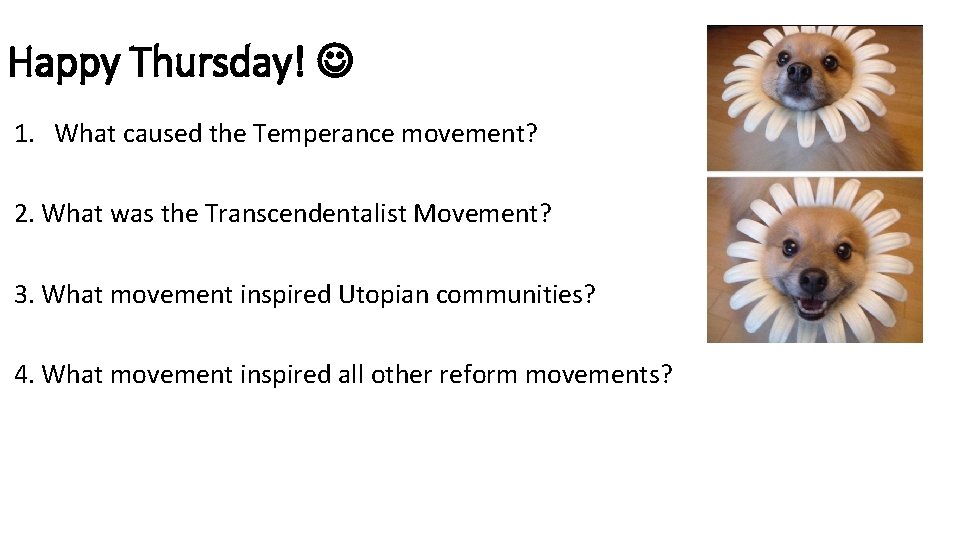 Happy Thursday! ☺

1. What caused the Temperance movement?

2. What was the Transcendentalist Movement?

3. What movement inspired Utopian communities?

4. What movement inspired all other reform movements?